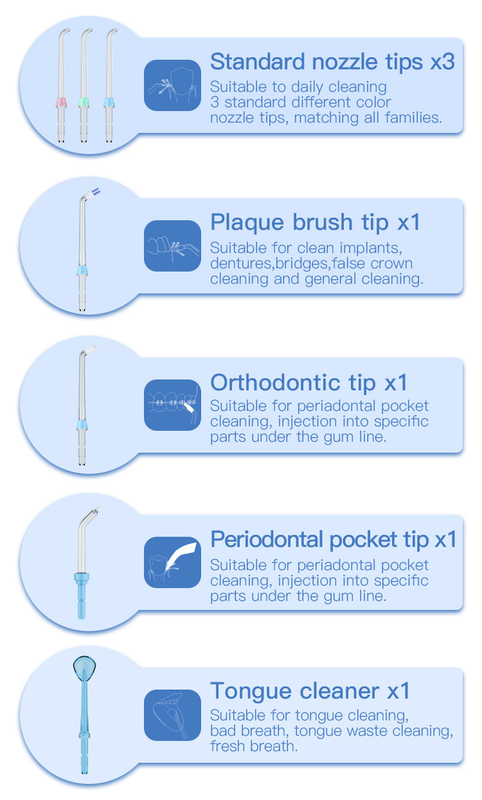 Standard nozzle tips x3
Suitable to daily cleaning 3 standard different color nozzle tips, matching all families.

Plaque brush tip x1
Suitable for clean implants, dentures,bridges,false crown cleaning and general cleaning.

Orthodontic tip x1
Suitable for periadontal pocket cleaning, injection into specific parts under the gum line.

Periodontal pocket tip x1
Suitable for periadontal pocket cleaning, injection into specific parts under the gum line.

Tongue cleaner x1
Suitable for tongue cleaning, bad breath, tongue waste cleaning, fresh breath.